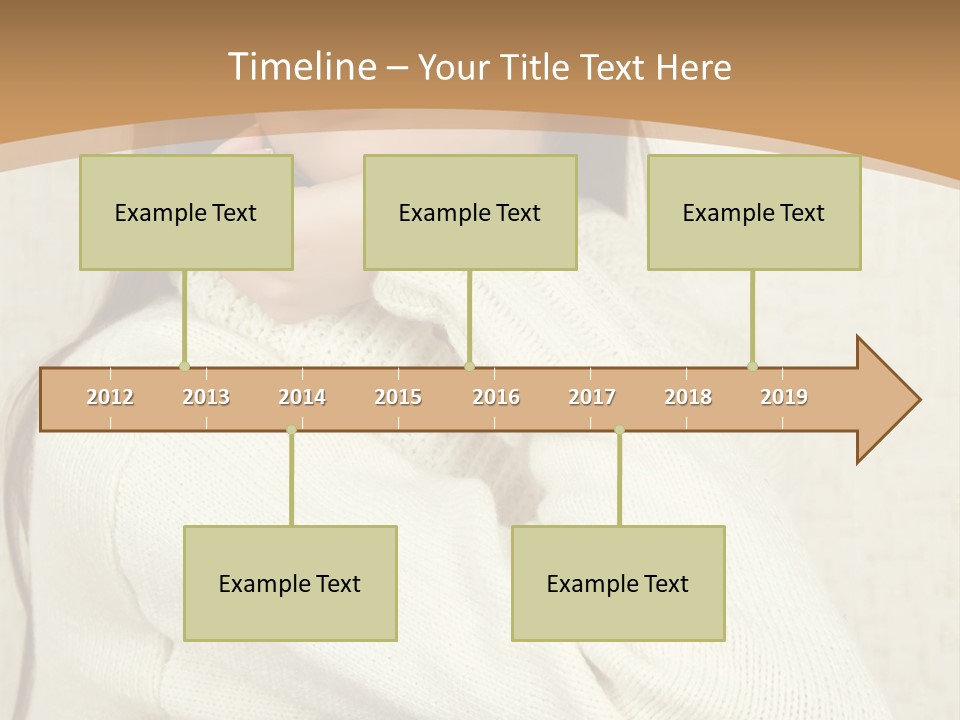 Timeline – Your Title Text Here

Example Text

Example Text

Example Text

2012 2013 2014 2015 2016 2017 2018 2019

Example Text

Example Text